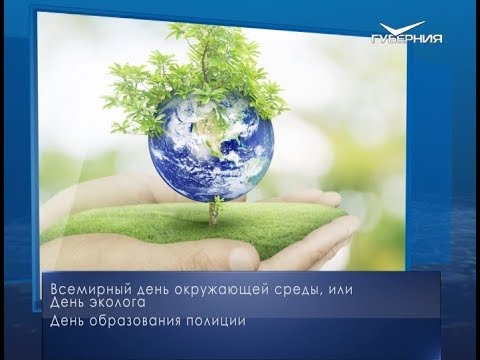 ГУБЕРНИЯ

Всемирный день окружающей среды, или День эколога

День образования полиции